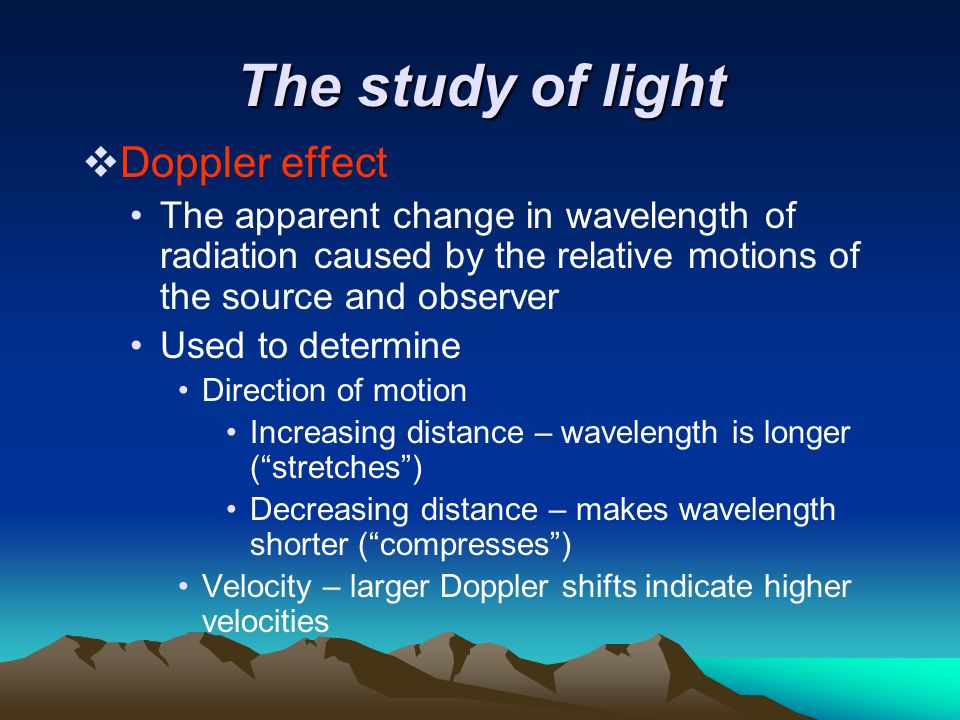 The study of light

❖Doppler effect

• The apparent change in wavelength of radiation caused by the relative motions of the source and observer

• Used to determine

• Direction of motion

• Increasing distance – wavelength is longer (“stretches”)

• Decreasing distance – makes wavelength shorter (“compresses”)

• Velocity – larger Doppler shifts indicate higher velocities